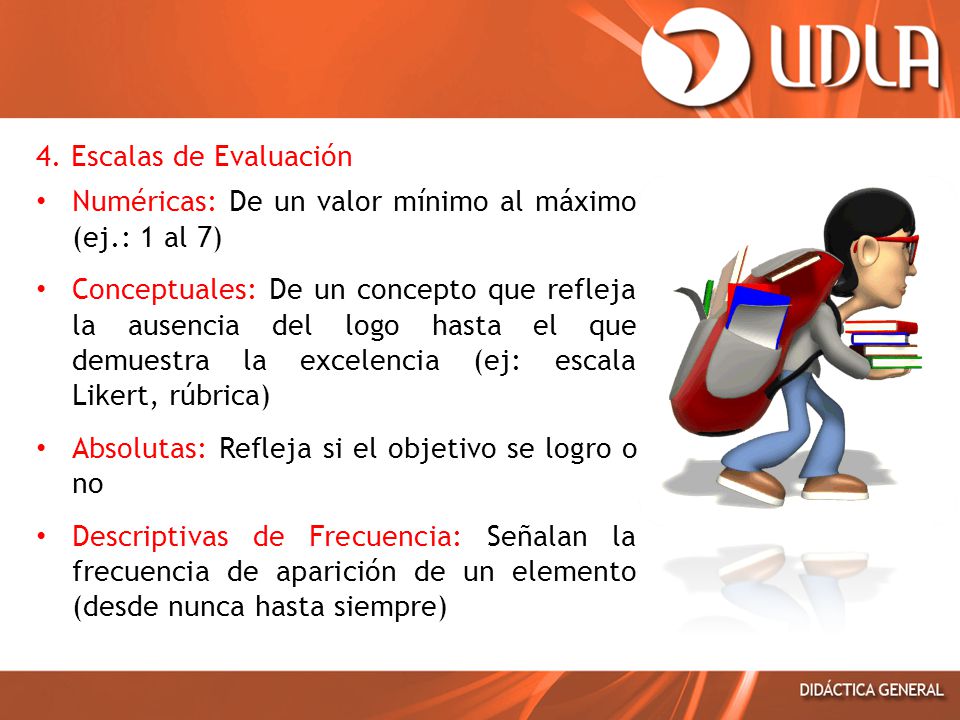 UDLA

4. Escalas de Evaluación

• Numéricas: De un valor mínimo al máximo (ej.: 1 al 7)

• Conceptuales: De un concepto que refleja la ausencia del logo hasta el que demuestra la excelencia (ej: escala Likert, rúbrica)

• Absolutas: Refleja si el objetivo se logro o no

• Descriptivas de Frecuencia: Señalan la frecuencia de aparición de un elemento (desde nunca hasta siempre)

DIDÁCTICA GENERAL